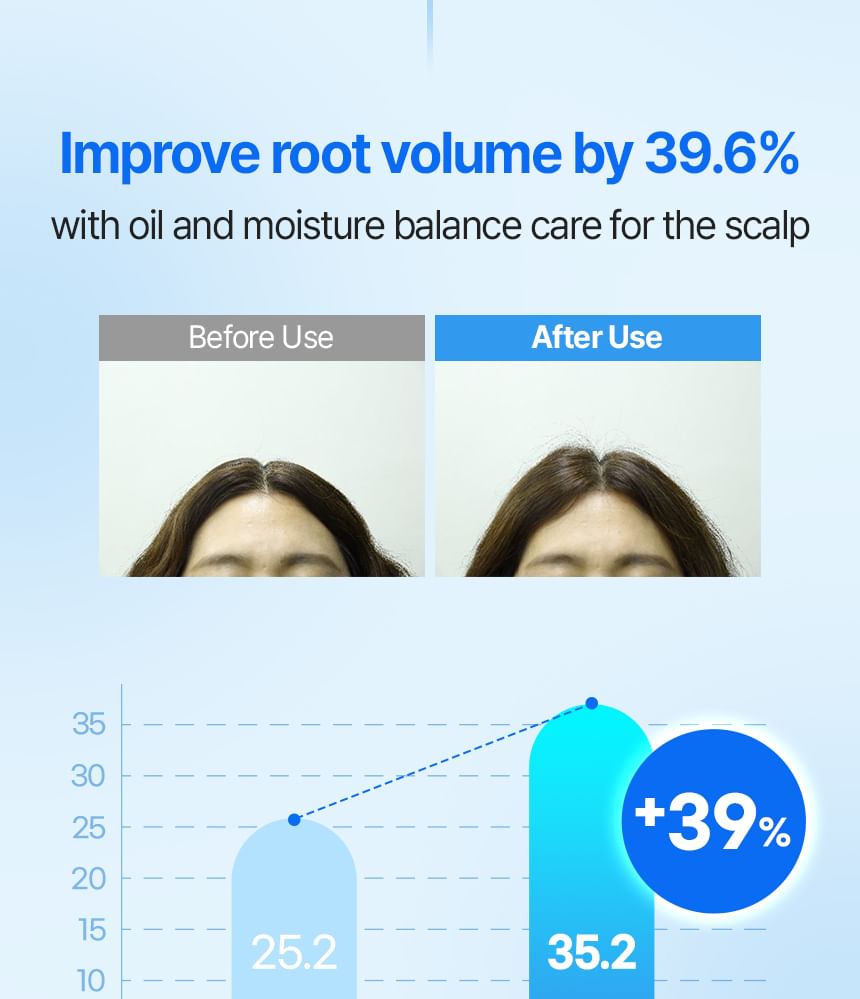 Improve root volume by 39.6%
with oil and moisture balance care for the scalp

Before Use
After Use

35
30
25
20
15
10

25.2
35.2
+39%